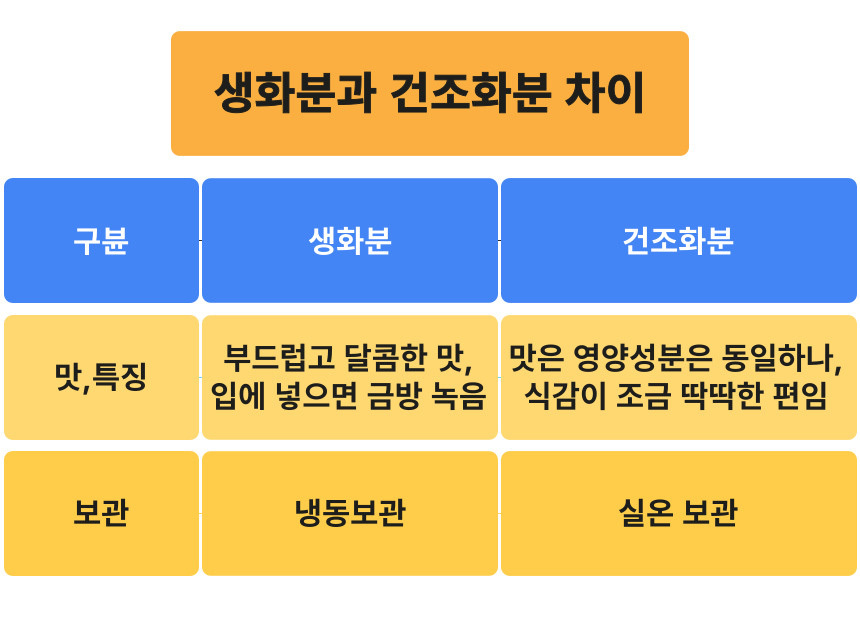 생화분과 건조화분 차이

| 구분 | 생화분 | 건조화분 |
|---|---|---|
| 맛,특징 | 부드럽고 달콤한 맛, 입에 넣으면 금방 녹음 | 맛은 영양성분은 동일하나, 식감이 조금 딱딱한 편임 |
| 보관 | 냉동보관 | 실온 보관 |